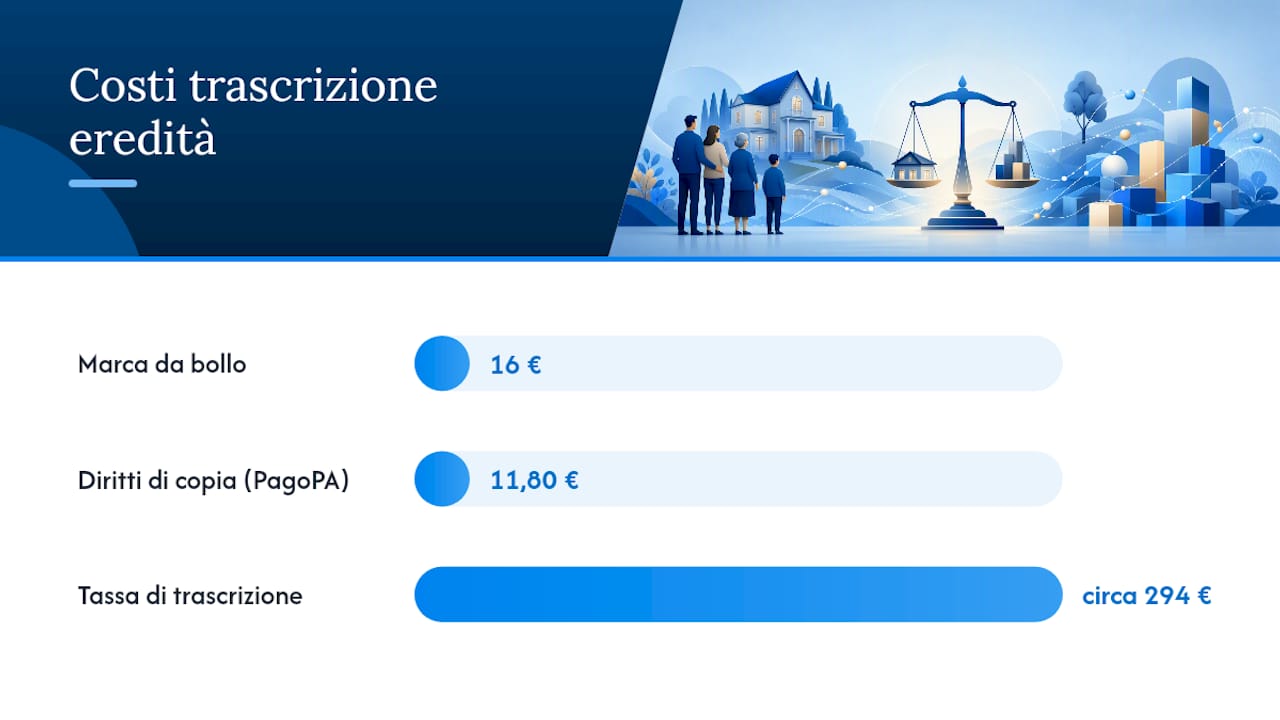 Costi trascrizione eredità

Marca da bollo
16 €

Diritti di copia (PagoPA)
11,80 €

Tassa di trascrizione
circa 294 €